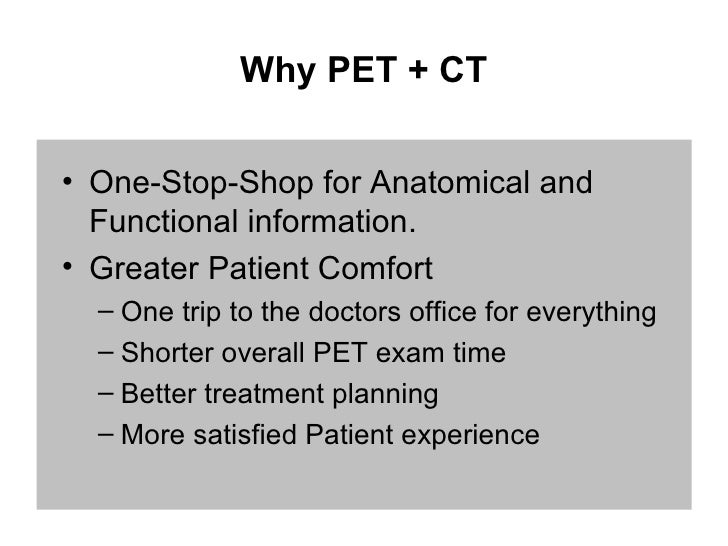 Why PET + CT

• One-Stop-Shop for Anatomical and Functional information.
• Greater Patient Comfort
– One trip to the doctors office for everything
– Shorter overall PET exam time
– Better treatment planning
– More satisfied Patient experience